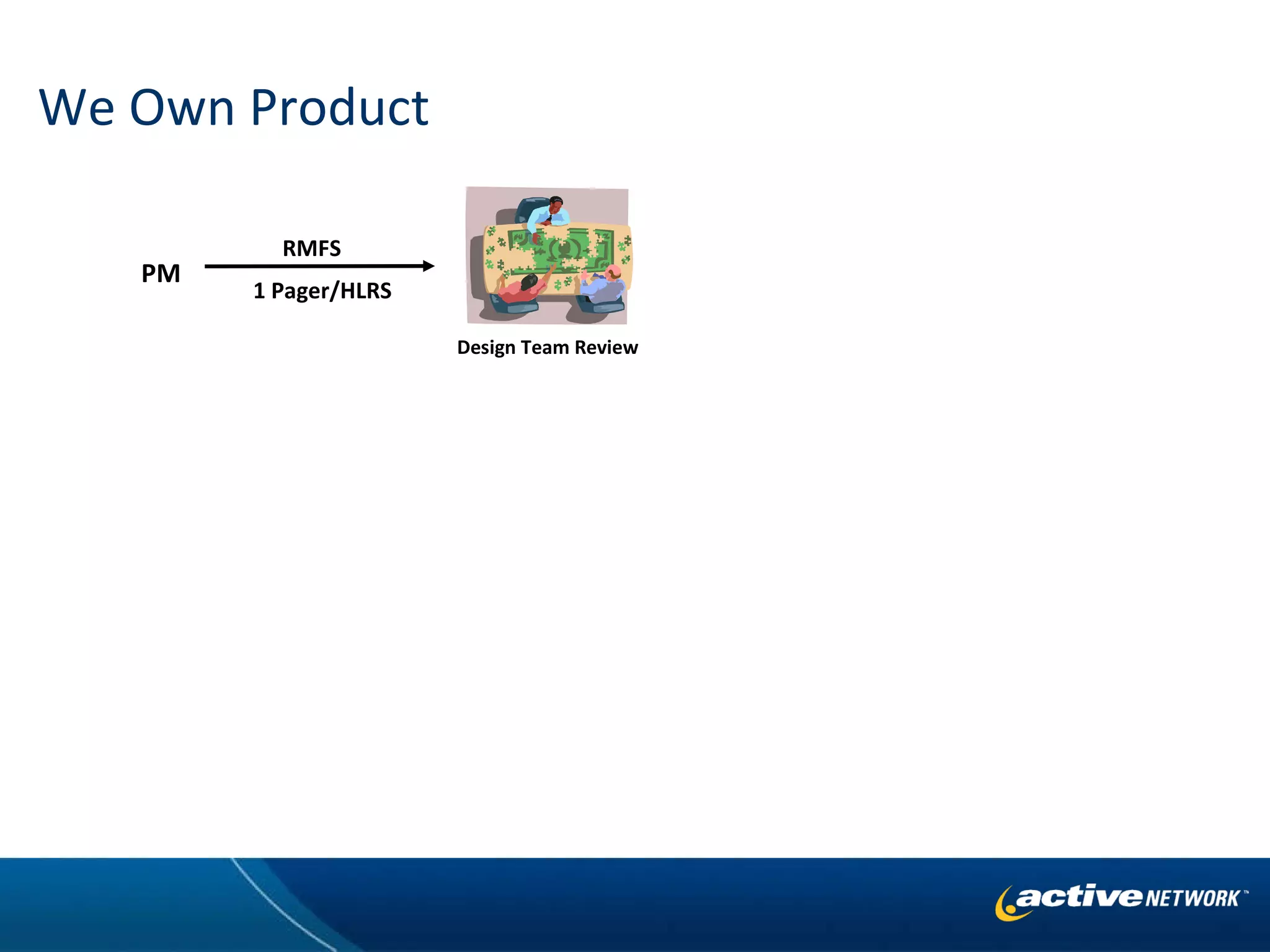 We Own Product

PM

RMFS

1 Pager/HLRS

Design Team Review

active NETWORK™